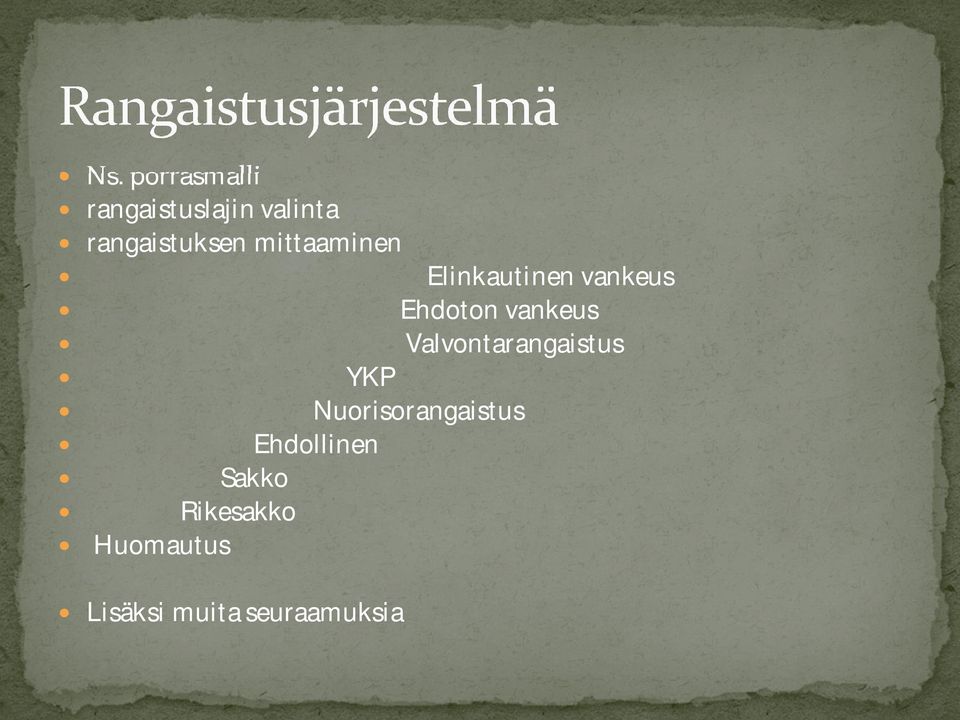 Rangaistusjärjestelmä

- Ns. porrasmalli
- rangaistuslajin valinta
- rangaistuksen mittaaminen
- Elinkautinen vankeus
- Ehdoton vankeus
- Valvontarangaistus
- YKP
- Nuorisorangaistus
- Ehdollinen
- Sakko
- Rikesakko
- Huomautus

- Lisäksi muita seuraamuksia